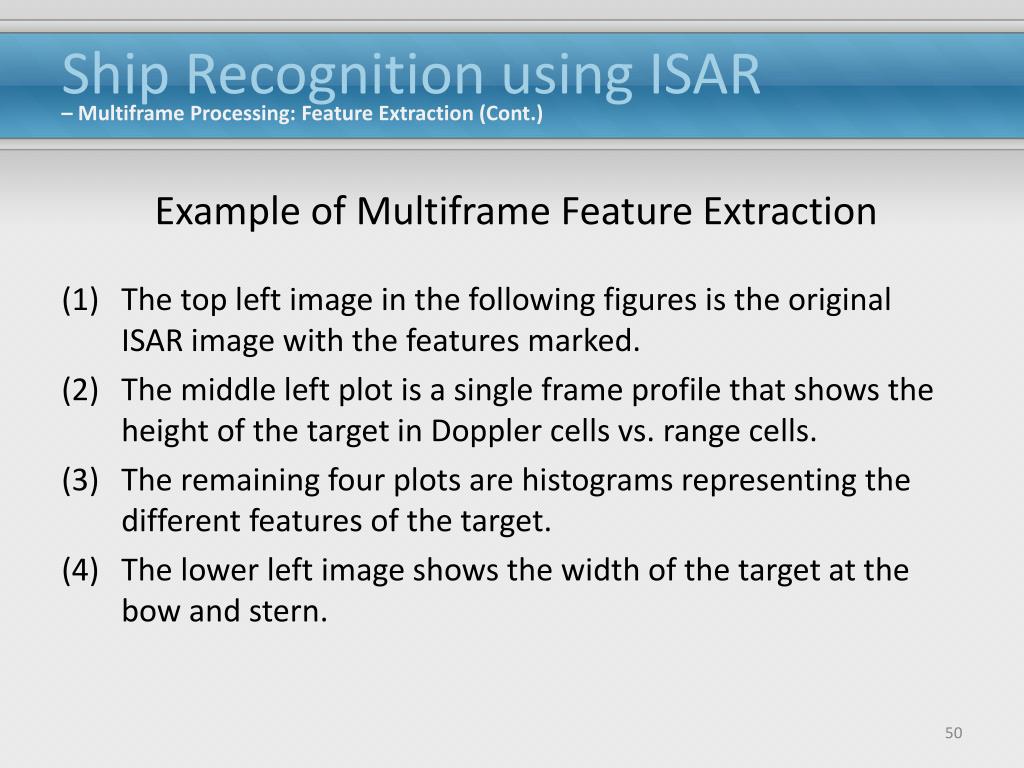 Ship Recognition using ISAR
– Multiframe Processing: Feature Extraction (Cont.)

Example of Multiframe Feature Extraction

(1) The top left image in the following figures is the original ISAR image with the features marked.
(2) The middle left plot is a single frame profile that shows the height of the target in Doppler cells vs. range cells.
(3) The remaining four plots are histograms representing the different features of the target.
(4) The lower left image shows the width of the target at the bow and stern.

50